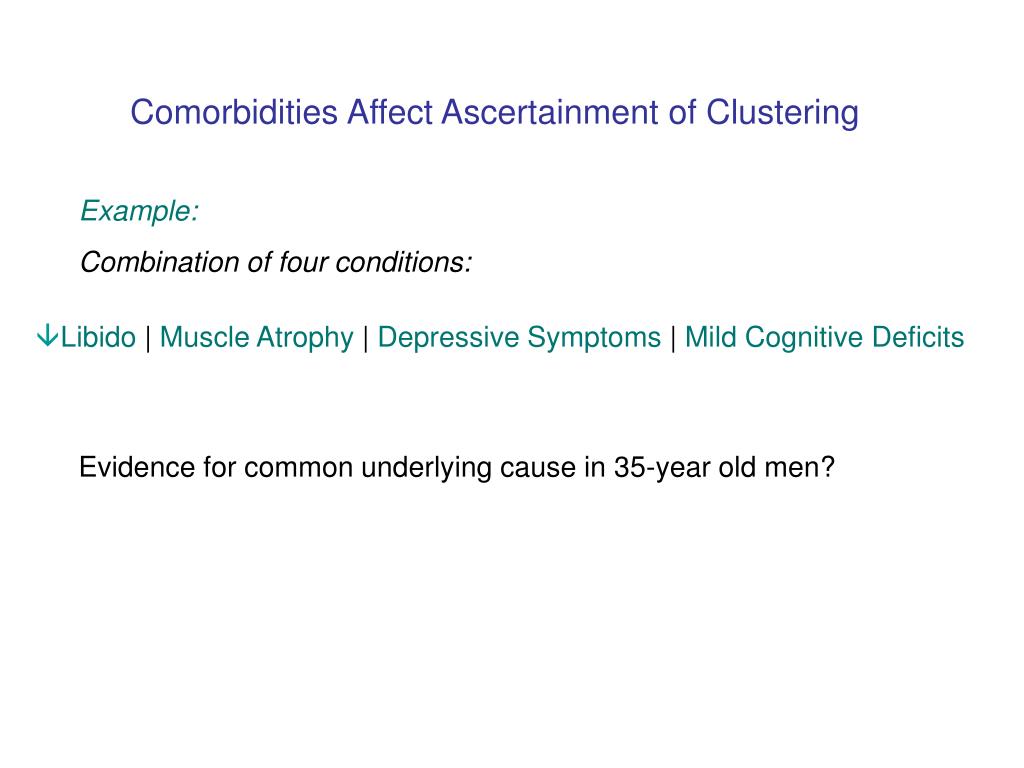 Comorbidities Affect Ascertainment of Clustering

Example:

Combination of four conditions:

↓Libido | Muscle Atrophy | Depressive Symptoms | Mild Cognitive Deficits

Evidence for common underlying cause in 35-year old men?